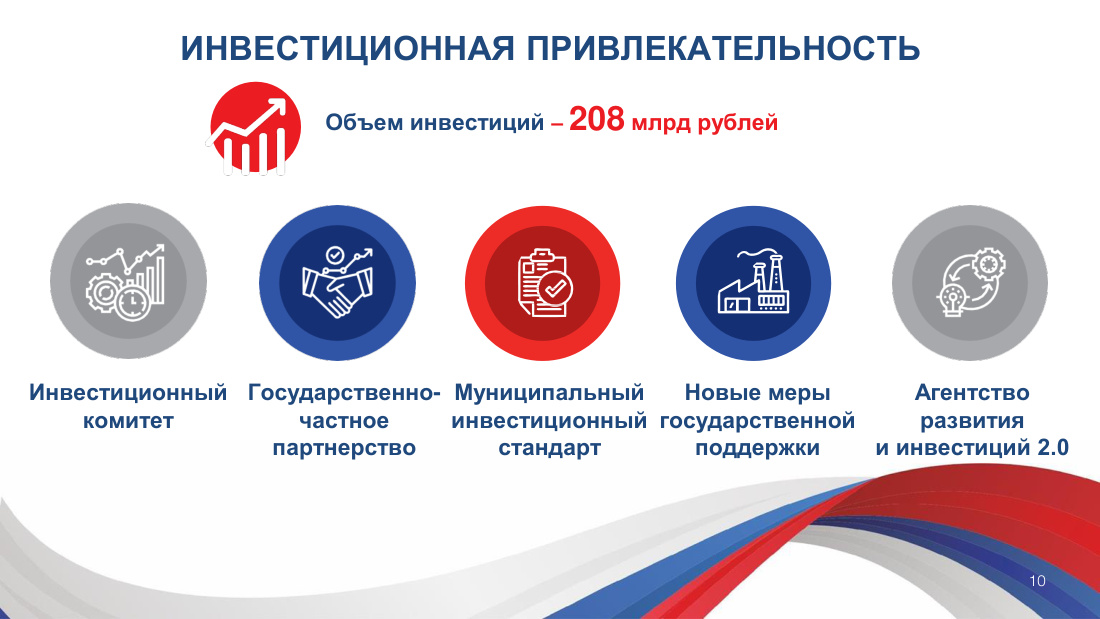 ИНВЕСТИЦИОННАЯ ПРИВЛЕКАТЕЛЬНОСТЬ

Объем инвестиций – 208 млрд рублей

Инвестиционный комитет

Государственно-частное партнерство

Муниципальный инвестиционный стандарт

Новые меры государственной поддержки

Агентство развития и инвестиций 2.0

10